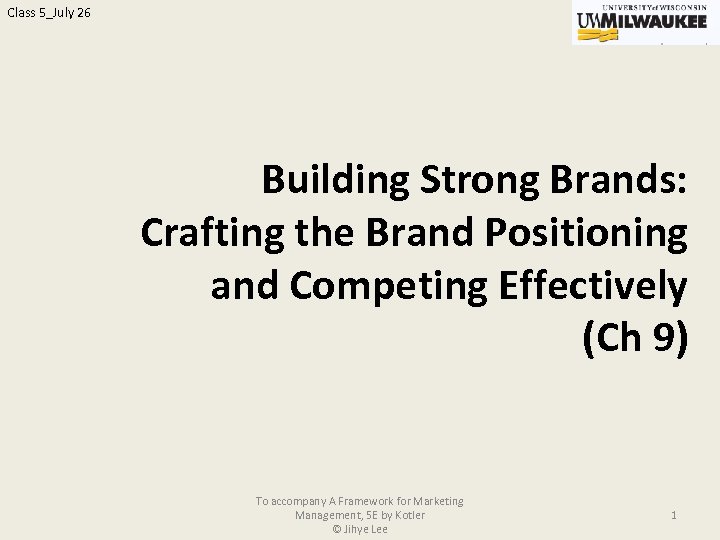 Class 5_July 26

UNIVERSITY of WISCONSIN
UWMILWAUKEE

Building Strong Brands: Crafting the Brand Positioning and Competing Effectively (Ch 9)

To accompany A Framework for Marketing Management, 5E by Kotler
© Jihye Lee

1